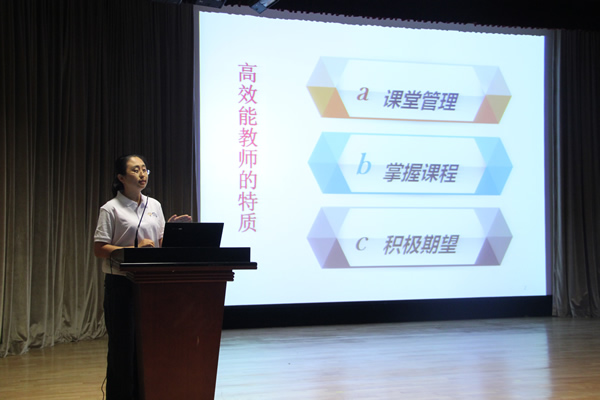 高效能教师的特质

a 课堂管理

b 掌握课程

c 积极期望